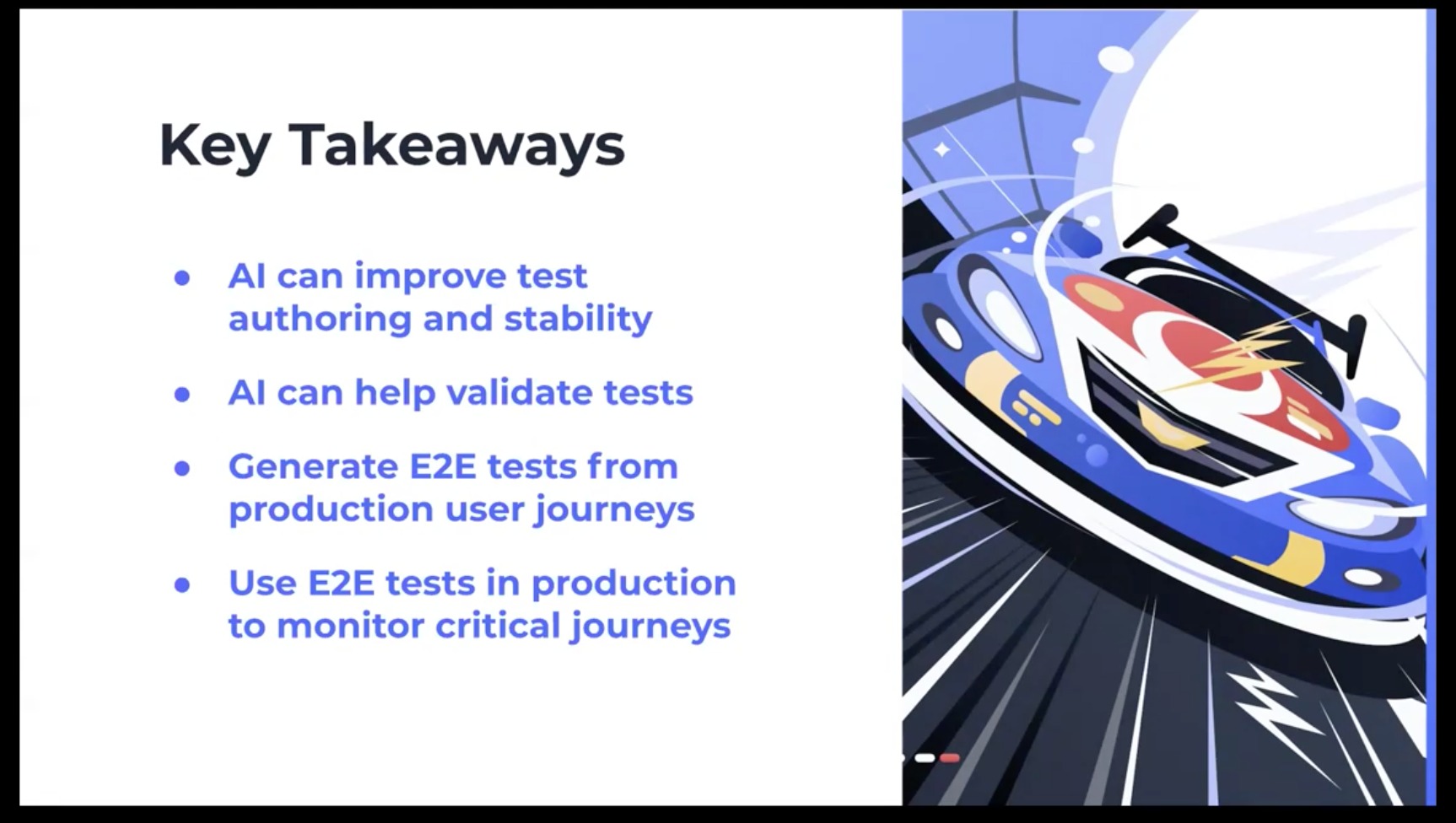 Key Takeaways

- AI can improve test authoring and stability
- AI can help validate tests
- Generate E2E tests from production user journeys
- Use E2E tests in production to monitor critical journeys